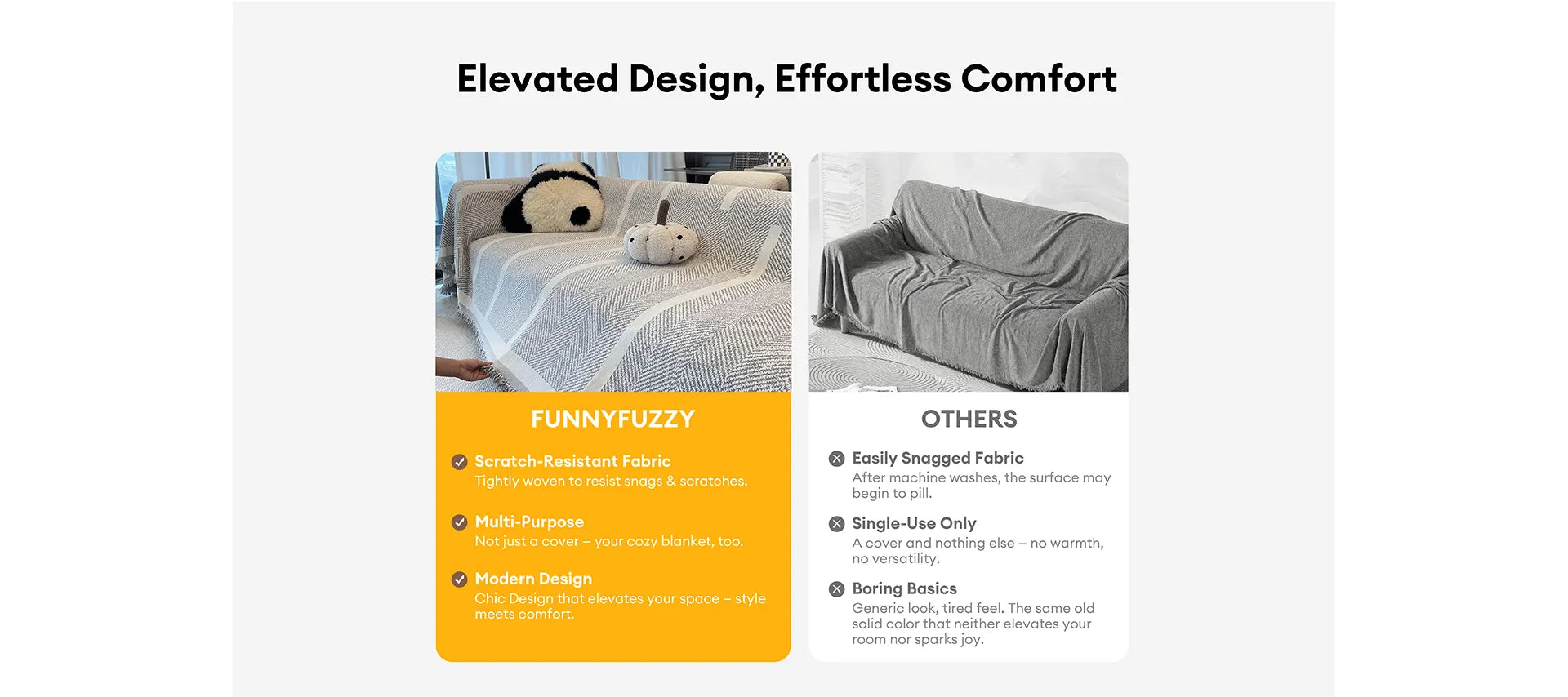 Elevated Design, Effortless Comfort

FUNNYFUZZY

Scratch-Resistant Fabric
Tightly woven to resist snags & scratches.

Multi-Purpose
Not just a cover – your cozy blanket, too.

Modern Design
Chic Design that elevates your space – style meets comfort.

OTHERS

Easily Snagged Fabric
After machine washes, the surface may begin to pill.

Single-Use Only
A cover and nothing else – no warmth, no versatility.

Boring Basics
Generic look, tired feel. The same old solid color that neither elevates your room nor sparks joy.